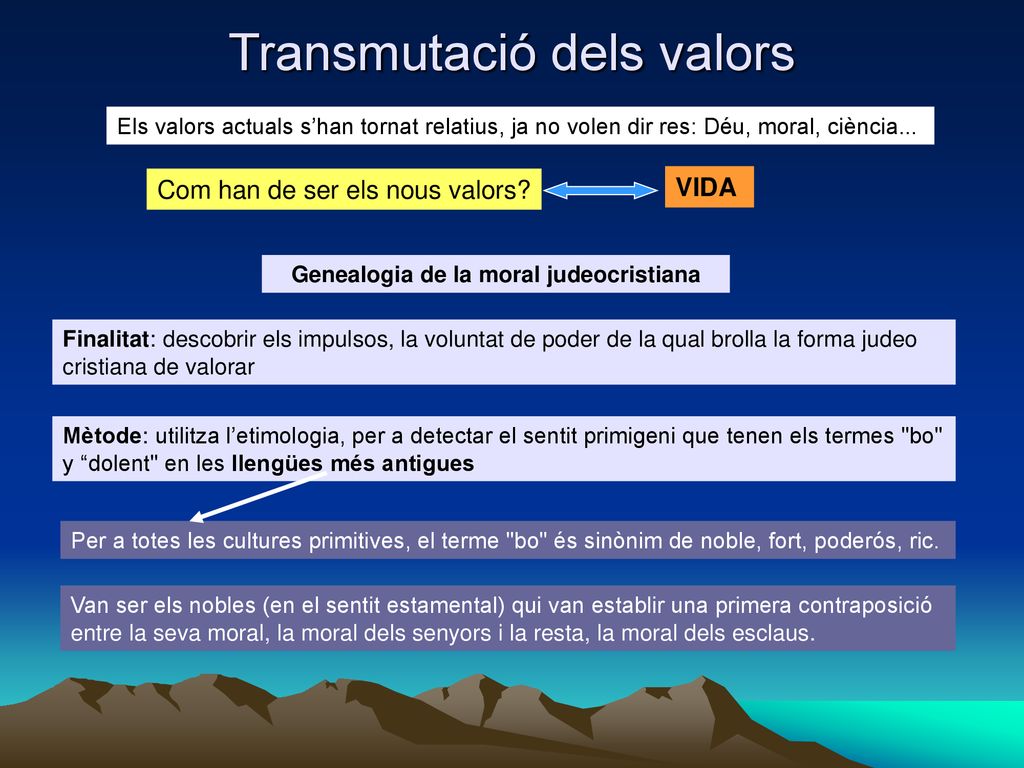 Transmutació dels valors

Els valors actuals s’han tornat relatius, ja no volen dir res: Déu, moral, ciència...

Com han de ser els nous valors?

VIDA

Genealogia de la moral judeocristiana

Finalitat: descobrir els impulsos, la voluntat de poder de la qual brolla la forma judeo cristiana de valorar

Mètode: utilitza l’etimologia, per a detectar el sentit primigeni que tenen els termes "bo" y “dolent" en les llengües més antigues

Per a totes les cultures primitives, el terme "bo" és sinònim de noble, fort, poderós, ric.

Van ser els nobles (en el sentit estamental) qui van establir una primera contraposició entre la seva moral, la moral dels senyors i la resta, la moral dels esclaus.